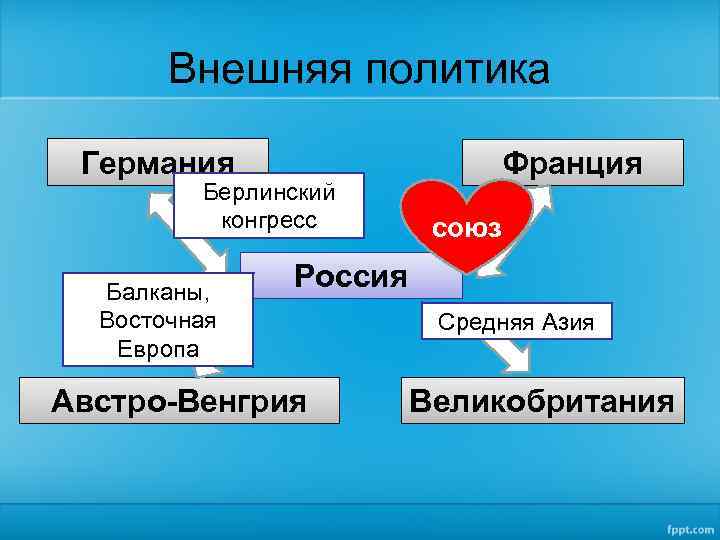 Внешняя политика

Германия

Франция

Берлинский конгресс

союз

Россия

Балканы, Восточная Европа

Средняя Азия

Австро-Венгрия

Великобритания

fppt.com